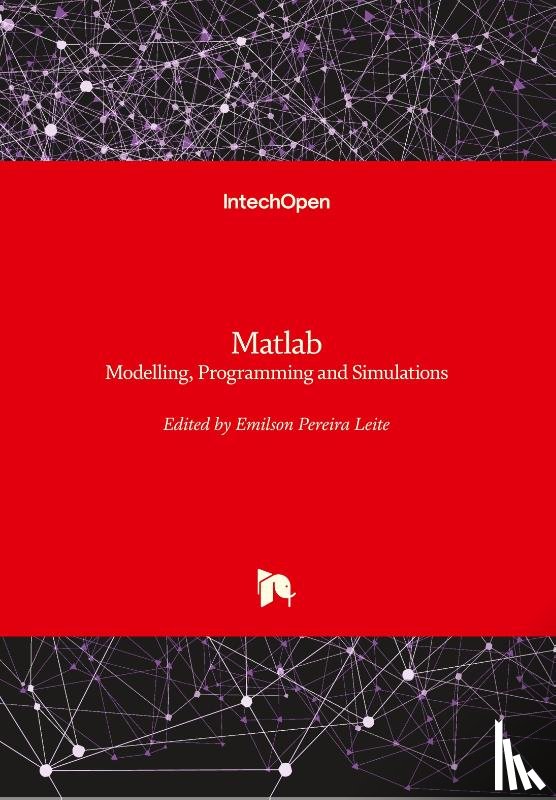 IntechOpen

Matlab
Modelling, Programming and Simulations

Edited by Emilson Pereira Leite